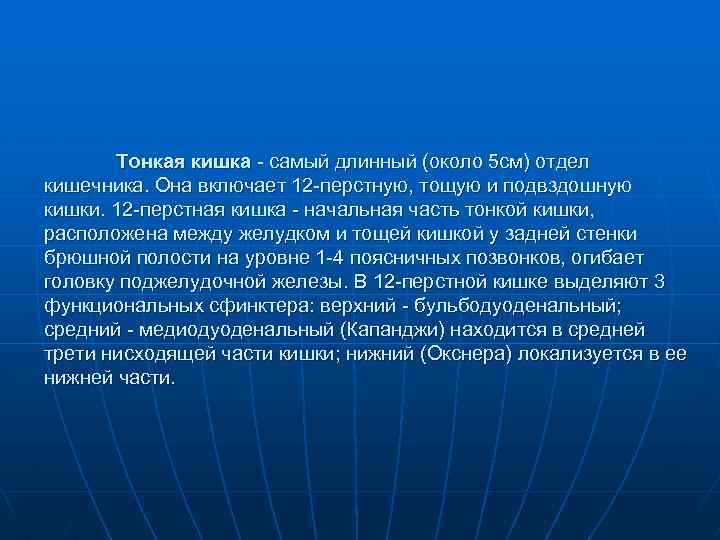 Тонкая кишка - самый длинный (около 5см) отдел кишечника. Она включает 12-перстную, тощую и подвздошную кишки. 12-перстная кишка - начальная часть тонкой кишки, расположена между желудком и тощей кишкой у задней стенки брюшной полости на уровне 1-4 поясничных позвонков, огибает головку поджелудочной железы. В 12-перстной кишке выделяют 3 функциональных сфинктера: верхний - бульбодуоденальный; средний - медиодуоденальный (Капанджи) находится в средней трети нисходящей части кишки; нижний (Окснера) локализуется в ее нижней части.